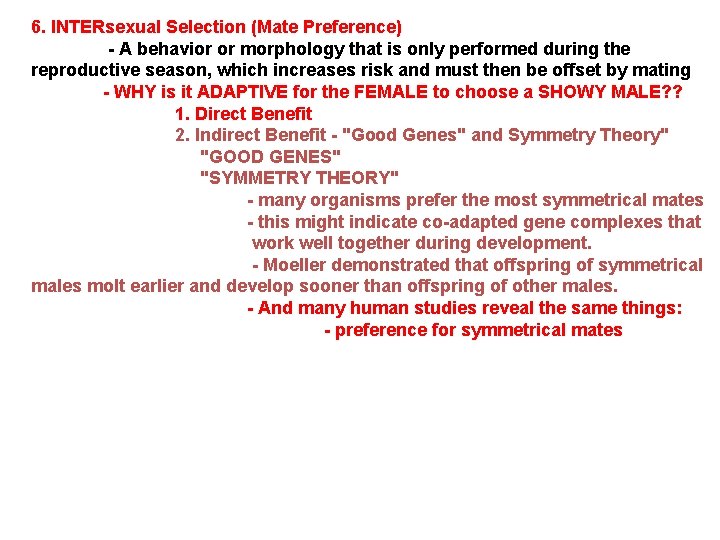 6. INTERsexual Selection (Mate Preference)

- A behavior or morphology that is only performed during the reproductive season, which increases risk and must then be offset by mating

- WHY is it ADAPTIVE for the FEMALE to choose a SHOWY MALE??

1. Direct Benefit

2. Indirect Benefit - "Good Genes" and Symmetry Theory"

"GOOD GENES"

"SYMMETRY THEORY"

- many organisms prefer the most symmetrical mates

- this might indicate co-adapted gene complexes that work well together during development.

- Moeller demonstrated that offspring of symmetrical males molt earlier and develop sooner than offspring of other males.

- And many human studies reveal the same things:

- preference for symmetrical mates